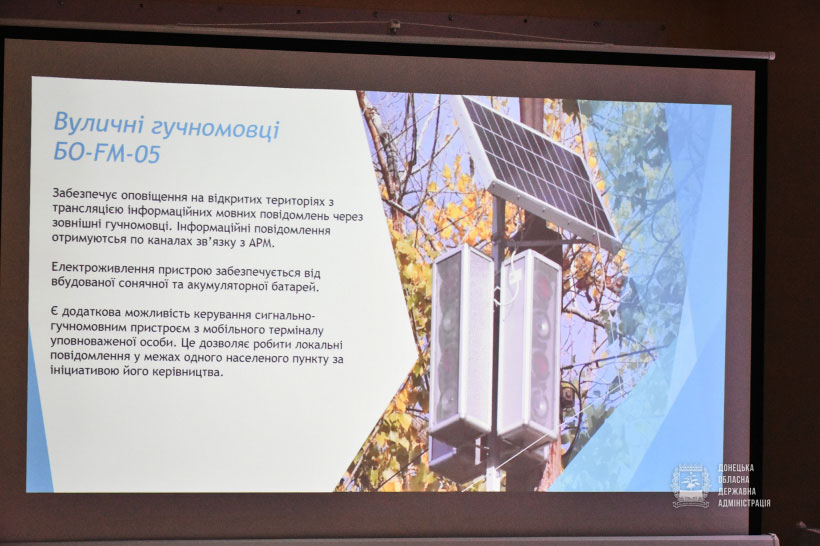 Вуличні гучномовці БО-FM-05

Забезпечує оповіщення на відкритих територіях з трансляцією інформаційних мовних повідомлень через зовнішні гучномовці. Інформаційні повідомлення отримуються по каналах зв'язку з АРМ.

Електроживлення пристрою забезпечується від вбудованої сонячної та акумуляторної батарей.

Є додаткова можливість керування сигнально-гучномовним пристроєм з мобільного терміналу уповноваженої особи. Це дозволяє робити локальні повідомлення у межах одного населеного пункту за ініціативою його керівництва.

ДОНЕЦЬКА ОБЛАСНА ДЕРЖАВНА АДМІНІСТРАЦІЯ